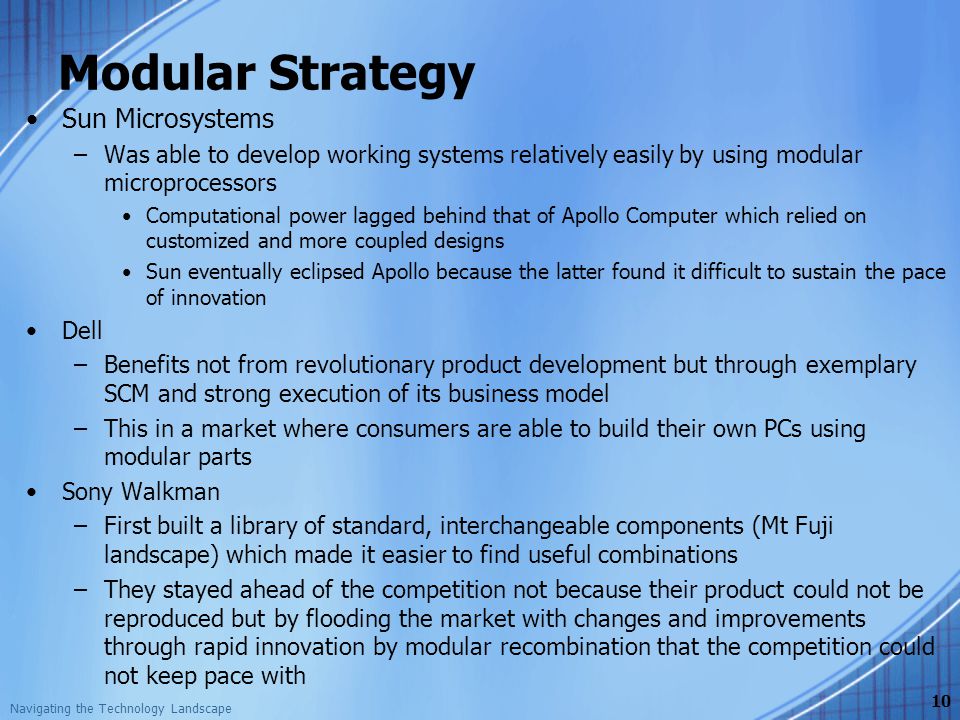 Modular Strategy

• Sun Microsystems
– Was able to develop working systems relatively easily by using modular microprocessors
• Computational power lagged behind that of Apollo Computer which relied on customized and more coupled designs
• Sun eventually eclipsed Apollo because the latter found it difficult to sustain the pace of innovation

• Dell
– Benefits not from revolutionary product development but through exemplary SCM and strong execution of its business model
– This in a market where consumers are able to build their own PCs using modular parts

• Sony Walkman
– First built a library of standard, interchangeable components (Mt Fuji landscape) which made it easier to find useful combinations
– They stayed ahead of the competition not because their product could not be reproduced but by flooding the market with changes and improvements through rapid innovation by modular recombination that the competition could not keep pace with

Navigating the Technology Landscape

10